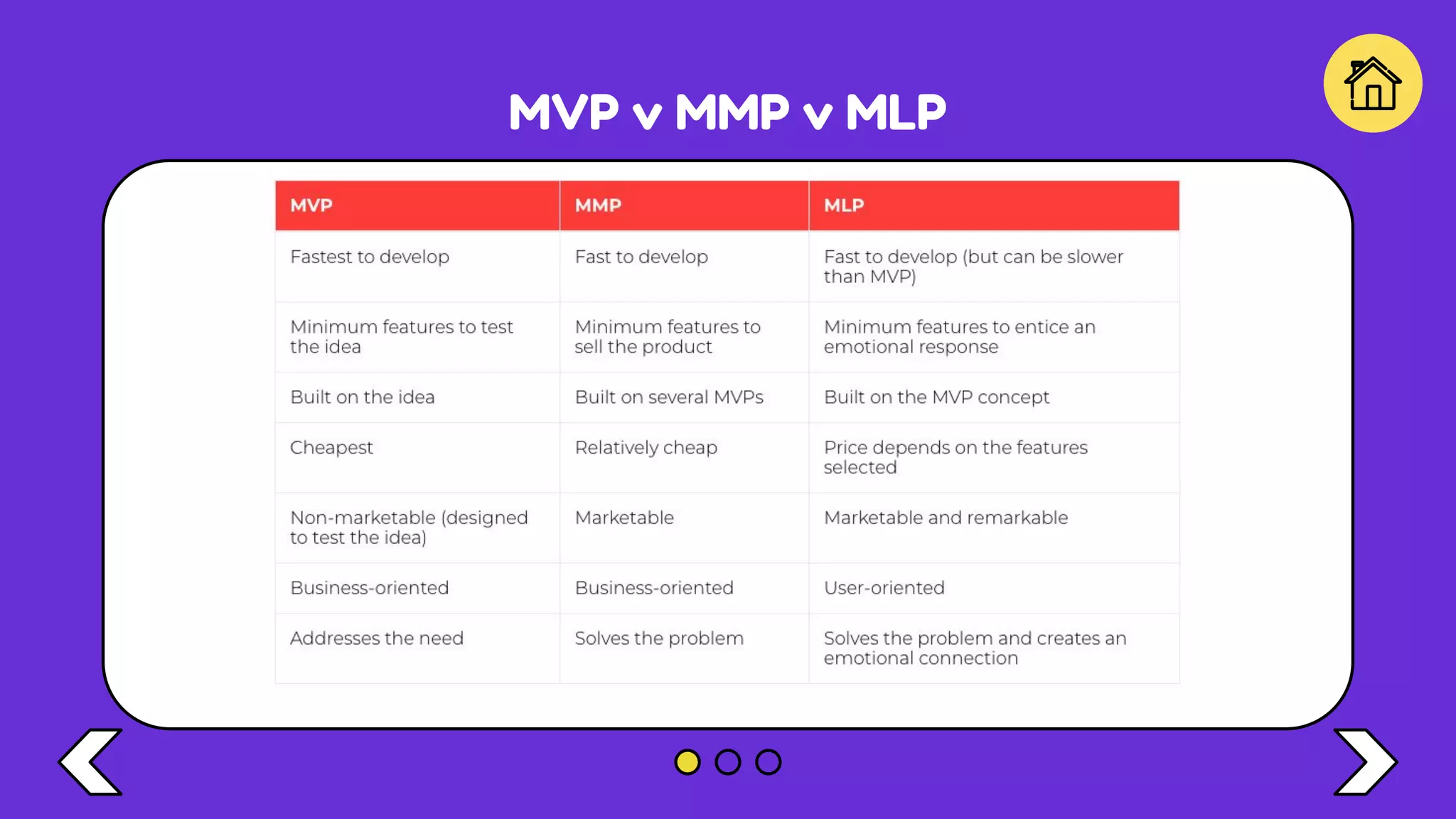 MVP v MMP v MLP

| MVP | MMP | MLP |
|---|---|---|
| Fastest to develop | Fast to develop | Fast to develop (but can be slower than MVP) |
| Minimum features to test the idea | Minimum features to sell the product | Minimum features to entice an emotional response |
| Built on the idea | Built on several MVPs | Built on the MVP concept |
| Cheapest | Relatively cheap | Price depends on the features selected |
| Non-marketable (designed to test the idea) | Marketable | Marketable and remarkable |
| Business-oriented | Business-oriented | User-oriented |
| Addresses the need | Solves the problem | Solves the problem and creates an emotional connection |